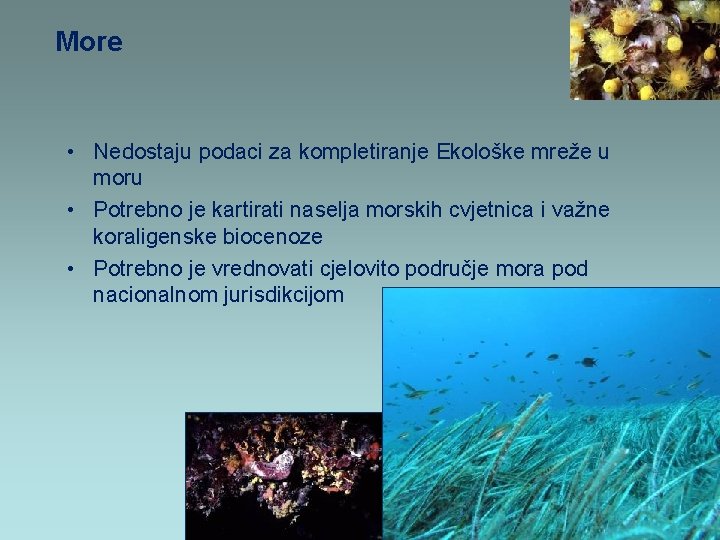 More

• Nedostaju podaci za kompletiranje Ekološke mreže u moru
• Potrebno je kartirati naselja morskih cvjetnica i važne koraligenske biocenoze
• Potrebno je vrednovati cjelovito područje mora pod nacionalnom jurisdikcijom